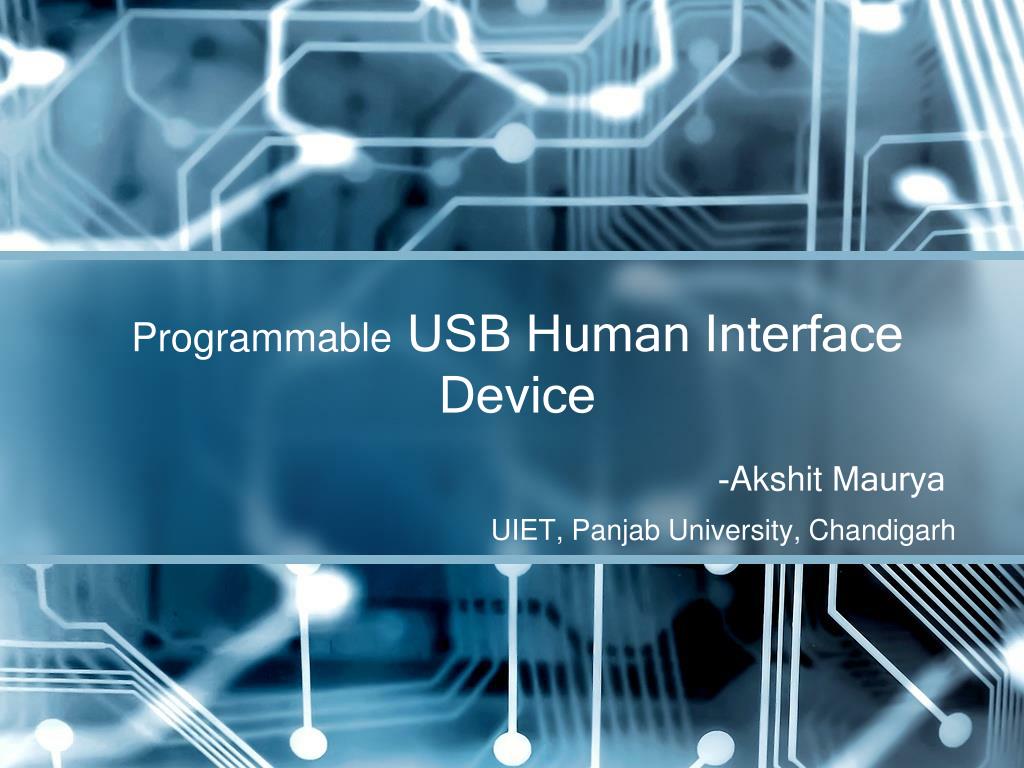 Programmable USB Human Interface Device

-Akshit Maurya

UIET, Panjab University, Chandigarh